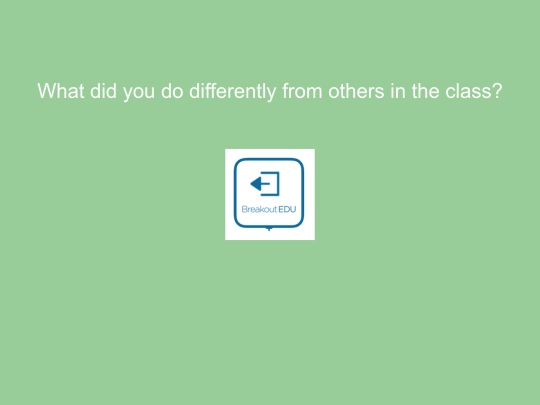 What did you do differently from others in the class?

Breakout EDU